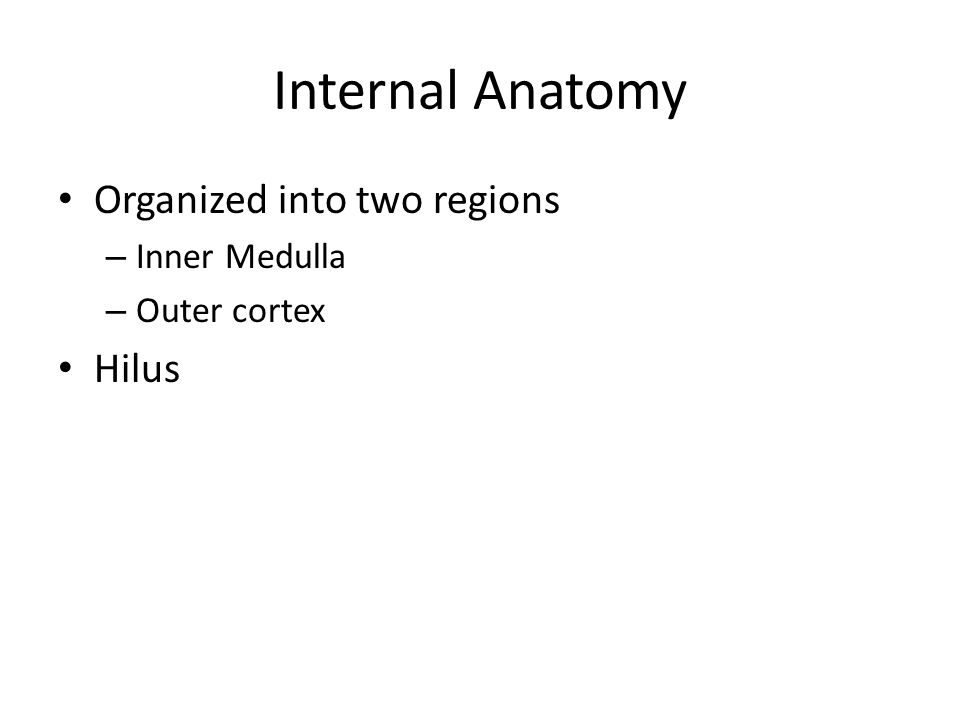 Internal Anatomy

• Organized into two regions
  – Inner Medulla
  – Outer cortex
• Hilus